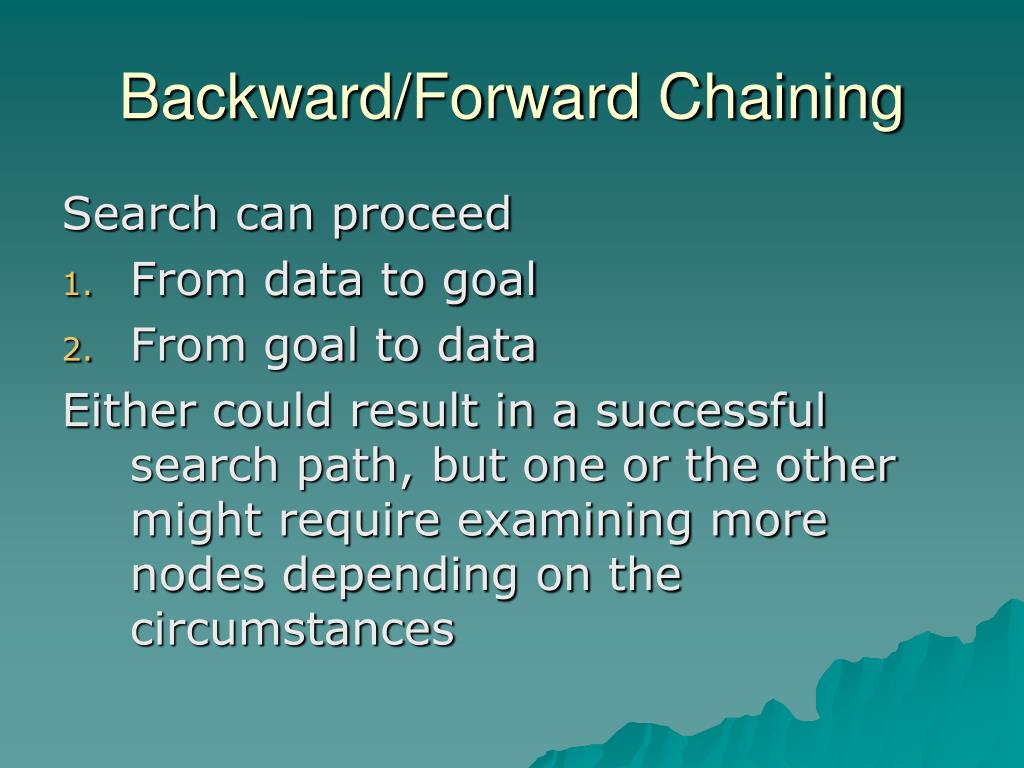 Backward/Forward Chaining

Search can proceed

1. From data to goal
2. From goal to data

Either could result in a successful search path, but one or the other might require examining more nodes depending on the circumstances